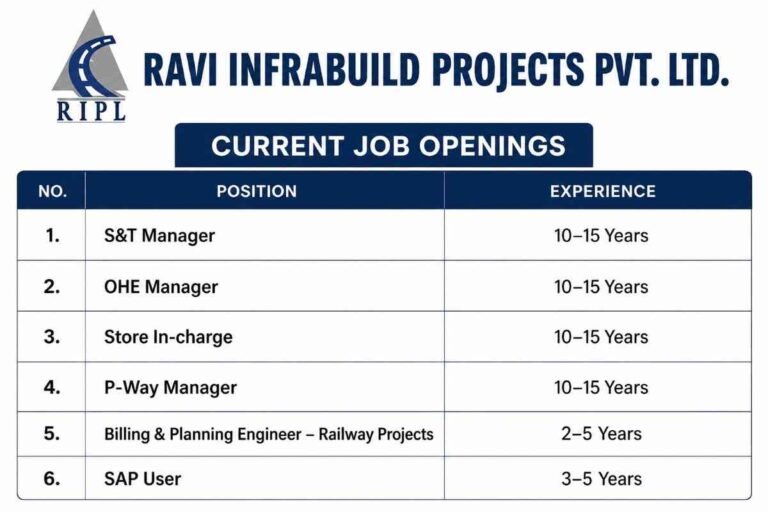 RIPL

RAVI INFRABUILD PROJECTS PVT. LTD.

CURRENT JOB OPENINGS

| NO. | POSITION | EXPERIENCE |
|---|---|---|
| 1. | S&T Manager | 10–15 Years |
| 2. | OHE Manager | 10–15 Years |
| 3. | Store In-charge | 10–15 Years |
| 4. | P-Way Manager | 10–15 Years |
| 5. | Billing & Planning Engineer – Railway Projects | 2–5 Years |
| 6. | SAP User | 3–5 Years |